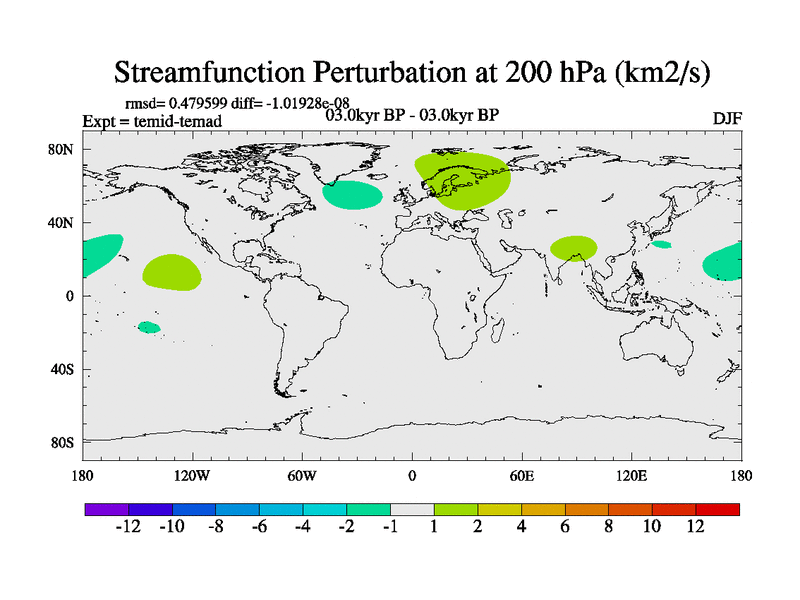 Streamfunction Perturbation at 200 hPa (km2/s)

rmsd= 0.479599 diff= -1.01928e-08
Expt = temid-temad
03.0kyr BP - 03.0kyr BP
DJF

80N
40N
0
40S
80S

180
120W
60W
0
60E
120E
180

-12 -10 -8 -6 -4 -2 -1 1 2 4 6 8 10 12